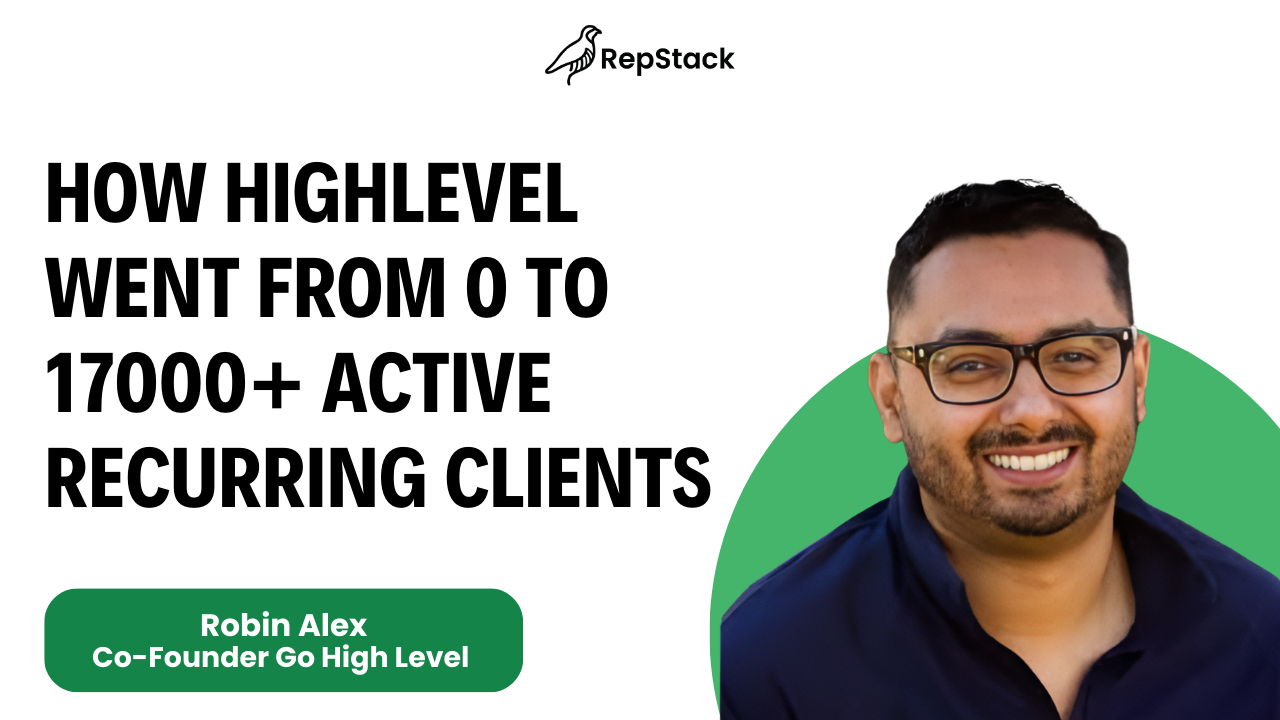 RepStack

HOW HIGHLEVEL WENT FROM 0 TO 17000+ ACTIVE RECURRING CLIENTS

Robin Alex
Co-Founder Go High Level